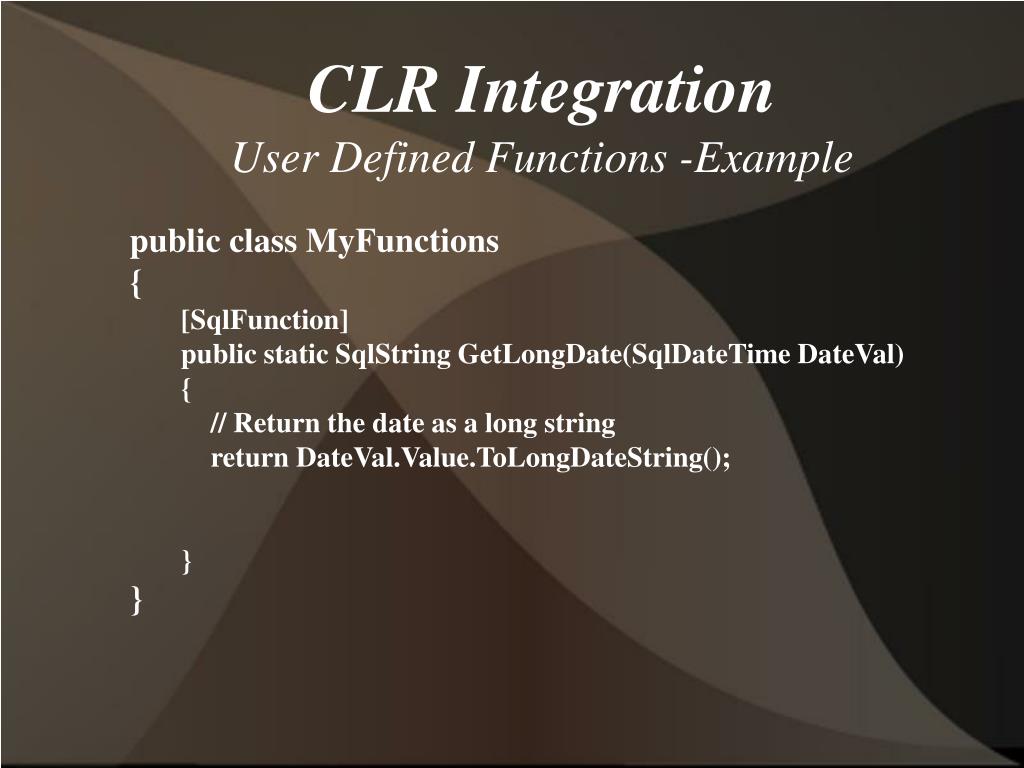 CLR Integration
User Defined Functions -Example

public class MyFunctions
{
[SqlFunction]
public static SqlString GetLongDate(SqlDateTime DateVal)
{
// Return the date as a long string
return DateVal.Value.ToLongDateString();

}
}